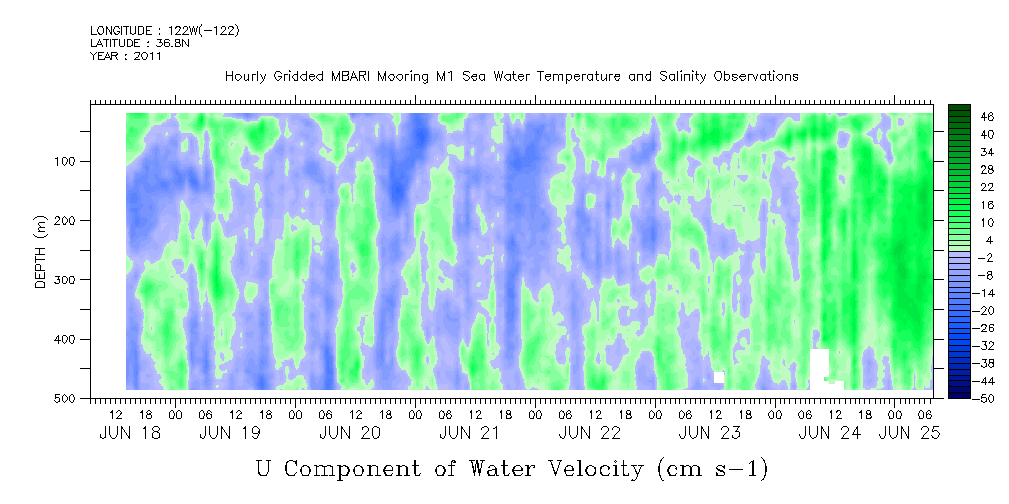 LONGITUDE : 122W(-122)
LATITUDE : 36.8N
YEAR : 2011

Hourly Gridded MBARI Mooring M1 Sea Water Temperature and Salinity Observations

DEPTH (m)

100
200
300
400
500

46
40
34
28
22
16
10
4
-2
-8
-14
-20
-26
-32
-38
-44
-50

12 18 00 06 12 18 00 06 12 18 00 06 12 18 00 06 12 18 00 06 12 18 00 06 12 18 00 06

JUN 18 JUN 19 JUN 20 JUN 21 JUN 22 JUN 23 JUN 24 JUN 25

U Component of Water Velocity (cm s-1)